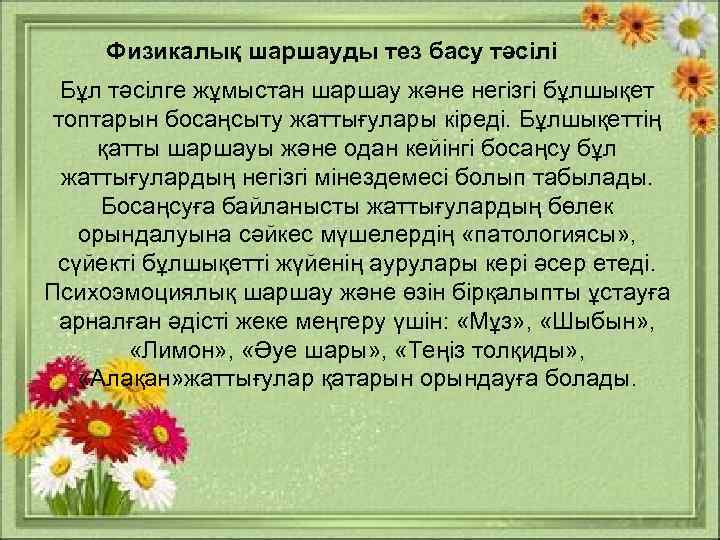 Физикалық шаршауды тез басу тәсілі

Бұл тәсілге жұмыстан шаршау және негізгі бұлшықет топтарын босаңсыту жаттығулары кіреді. Бұлшықеттің қатты шаршауы және одан кейінгі босаңсу бұл жаттығулардың негізгі мінездемесі болып табылады. Босаңсуға байланысты жаттығулардың бөлек орындалуына сәйкес мүшелердің «патологиясы», сүйекті бұлшықетті жүйенің аурулары кері әсер етеді. Психоэмоциялық шаршау және өзін бірқалыпты ұстауға арналған әдісті жеке меңгеру үшін: «Мұз», «Шыбын», «Лимон», «Әуе шары», «Теңіз толқиды», «Алақан»жаттығулар қатарын орындауға болады.